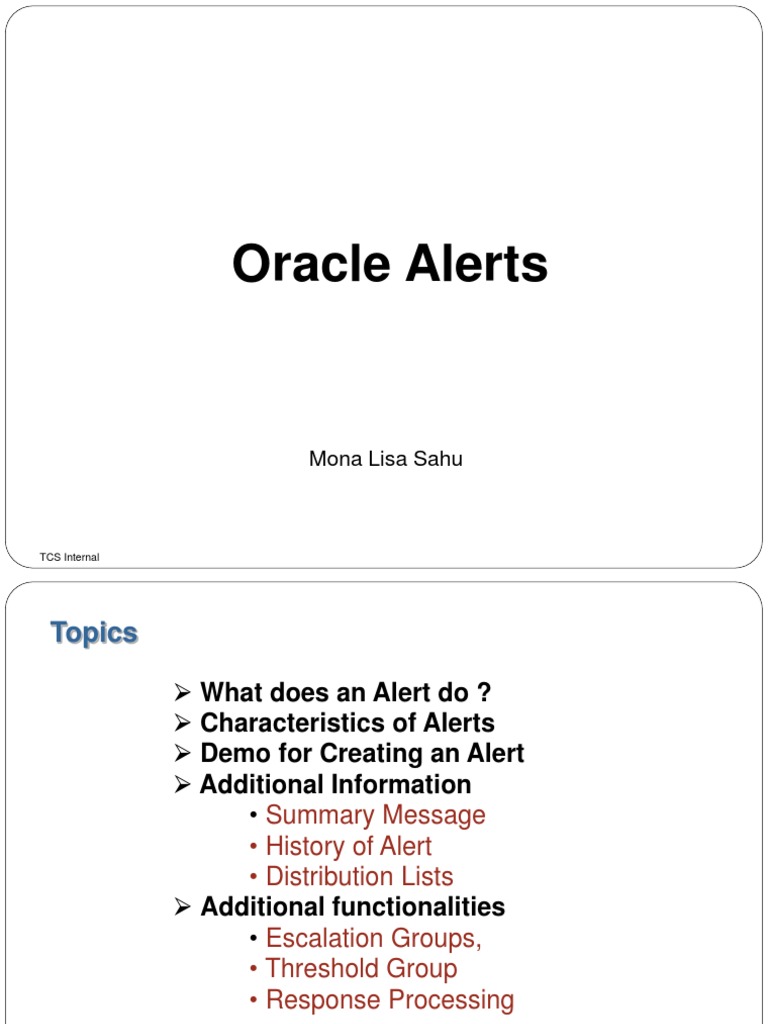 Oracle Alerts

Mona Lisa Sahu

TCS Internal

Topics

➢ What does an Alert do ?
➢ Characteristics of Alerts
➢ Demo for Creating an Alert
➢ Additional Information
• Summary Message
• History of Alert
• Distribution Lists
➢ Additional functionalities
• Escalation Groups,
• Threshold Group
• Response Processing